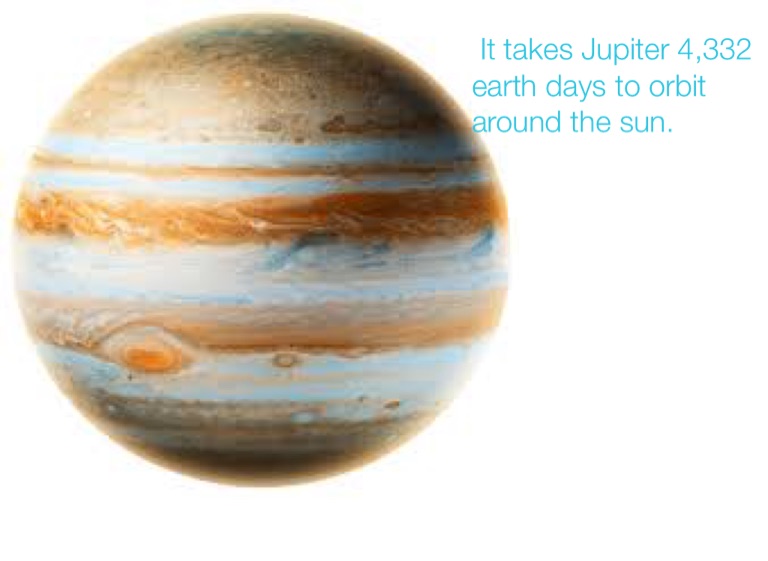 It takes Jupiter 4,332 earth days to orbit around the sun.